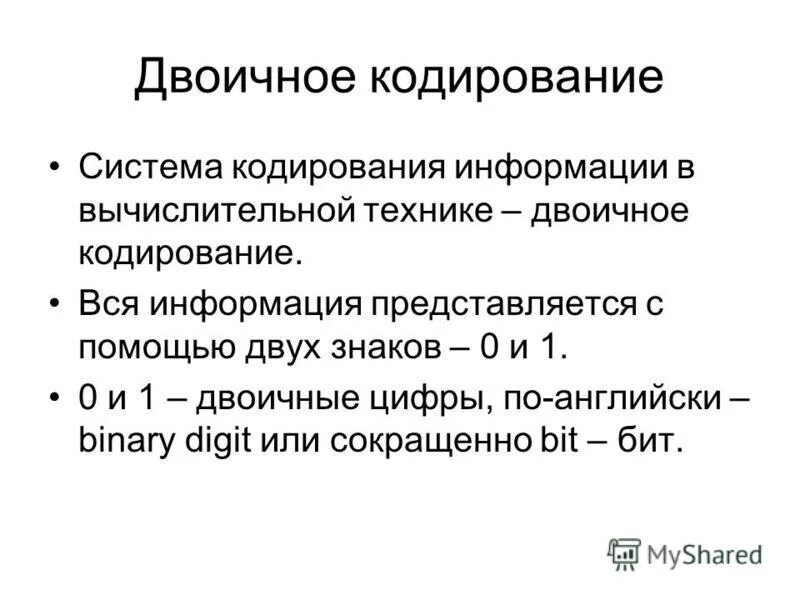 Двоичное кодирование

• Система кодирования информации в вычислительной технике – двоичное кодирование.

• Вся информация представляется с помощью двух знаков – 0 и 1.

• 0 и 1 – двоичные цифры, по-английски – binary digit или сокращенно bit – бит.

MyShared